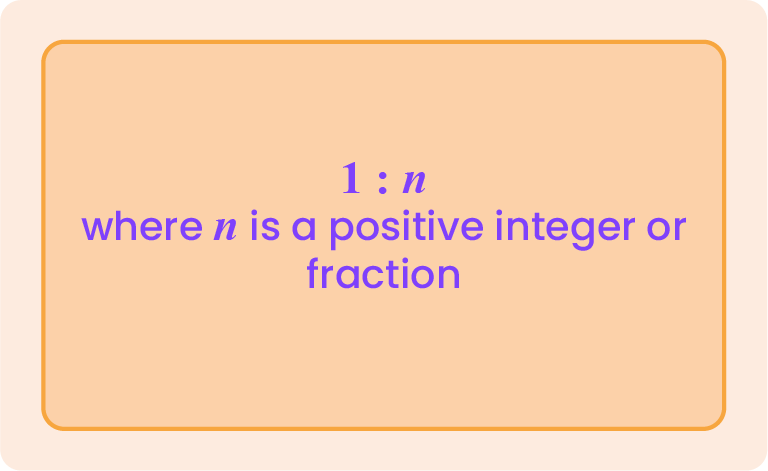 $1 : n$

where $n$ is a positive integer or fraction